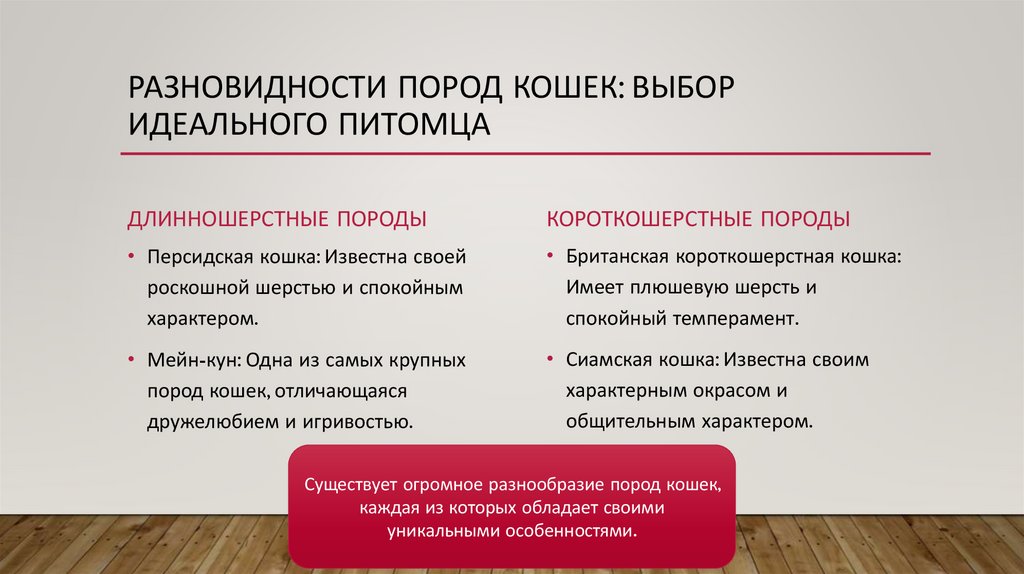 РАЗНОВИДНОСТИ ПОРОД КОШЕК: ВЫБОР ИДЕАЛЬНОГО ПИТОМЦА

ДЛИННОШЕРСТНЫЕ ПОРОДЫ

• Персидская кошка: Известна своей роскошной шерстью и спокойным характером.

• Мейн-кун: Одна из самых крупных пород кошек, отличающаяся дружелюбием и игривостью.

КОРОТКОШЕРСТНЫЕ ПОРОДЫ

• Британская короткошерстная кошка: Имеет плюшевую шерсть и спокойный темперамент.

• Сиамская кошка: Известна своим характерным окрасом и общительным характером.

Существует огромное разнообразие пород кошек, каждая из которых обладает своими уникальными особенностями.